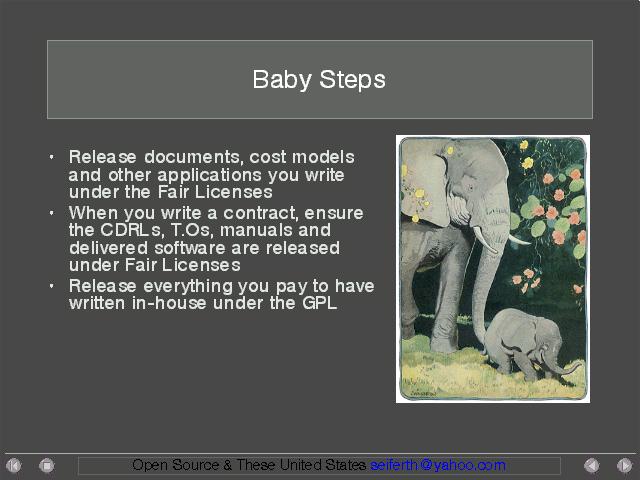 Baby Steps

• Release documents, cost models and other applications you write under the Fair Licenses
• When you write a contract, ensure the CDRLs, T.Os, manuals and delivered software are released under Fair Licenses
• Release everything you pay to have written in-house under the GPL

Open Source & These United States seiferth@yahoo.com